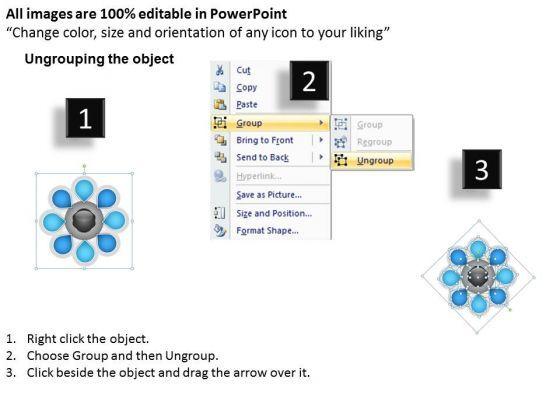 All images are 100% editable in PowerPoint
“Change color, size and orientation of any icon to your liking”

Ungrouping the object

1

2

Cut
Copy
Paste
Group
Bring to Front
Send to Back
Hyperlink...
Save as Picture...
Size and Position...
Format Shape...

Group
Regroup
Ungroup

3

1. Right click the object.
2. Choose Group and then Ungroup.
3. Click beside the object and drag the arrow over it.